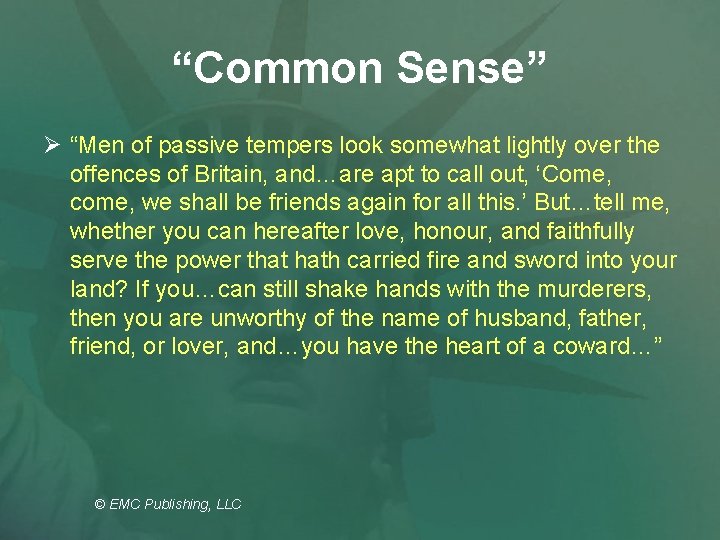 “Common Sense”

➢ “Men of passive tempers look somewhat lightly over the offences of Britain, and…are apt to call out, ‘Come, come, we shall be friends again for all this.’ But…tell me, whether you can hereafter love, honour, and faithfully serve the power that hath carried fire and sword into your land? If you…can still shake hands with the murderers, then you are unworthy of the name of husband, father, friend, or lover, and…you have the heart of a coward…”

© EMC Publishing, LLC